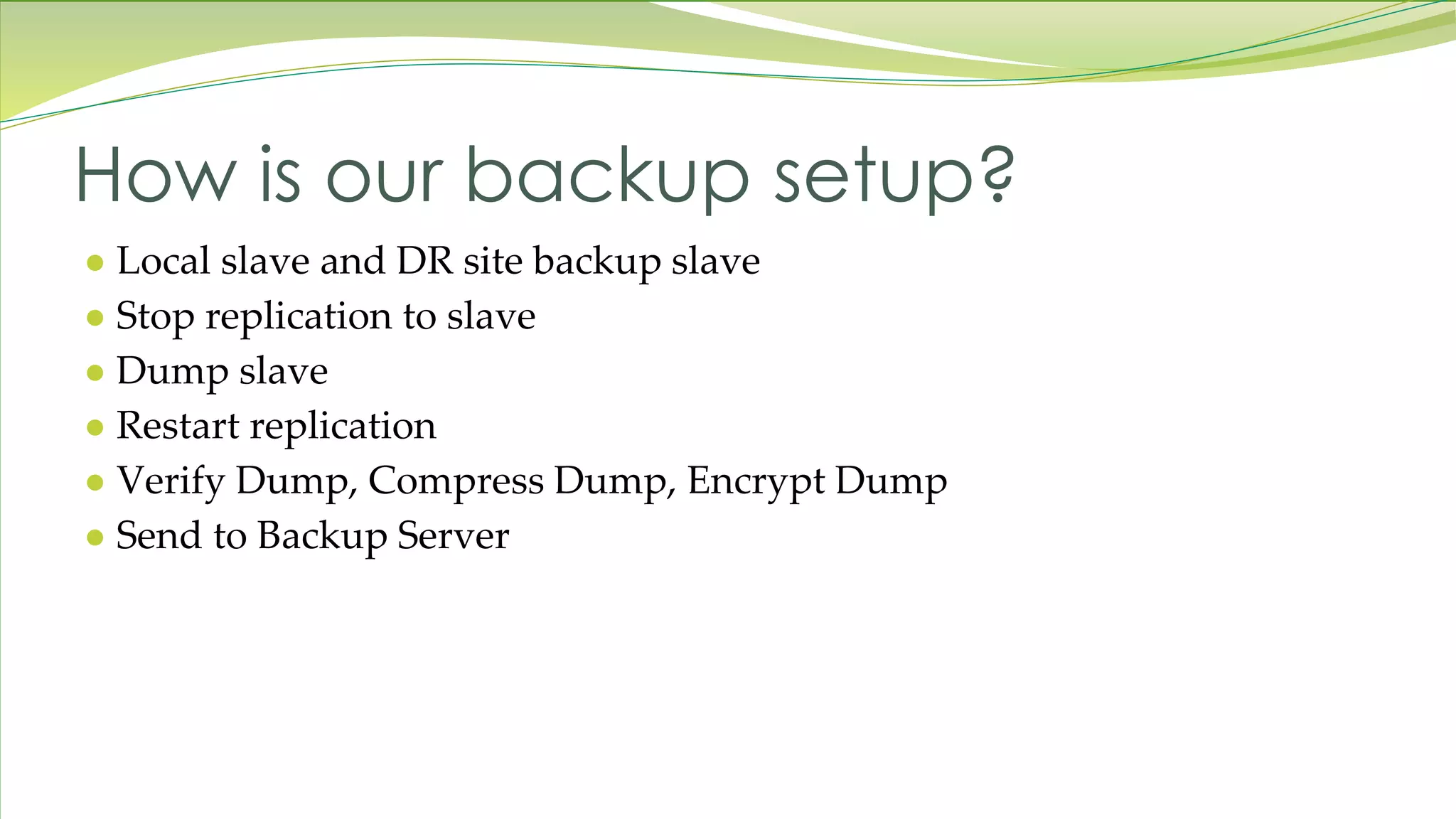 How is our backup setup?

- Local slave and DR site backup slave
- Stop replication to slave
- Dump slave
- Restart replication
- Verify Dump, Compress Dump, Encrypt Dump
- Send to Backup Server